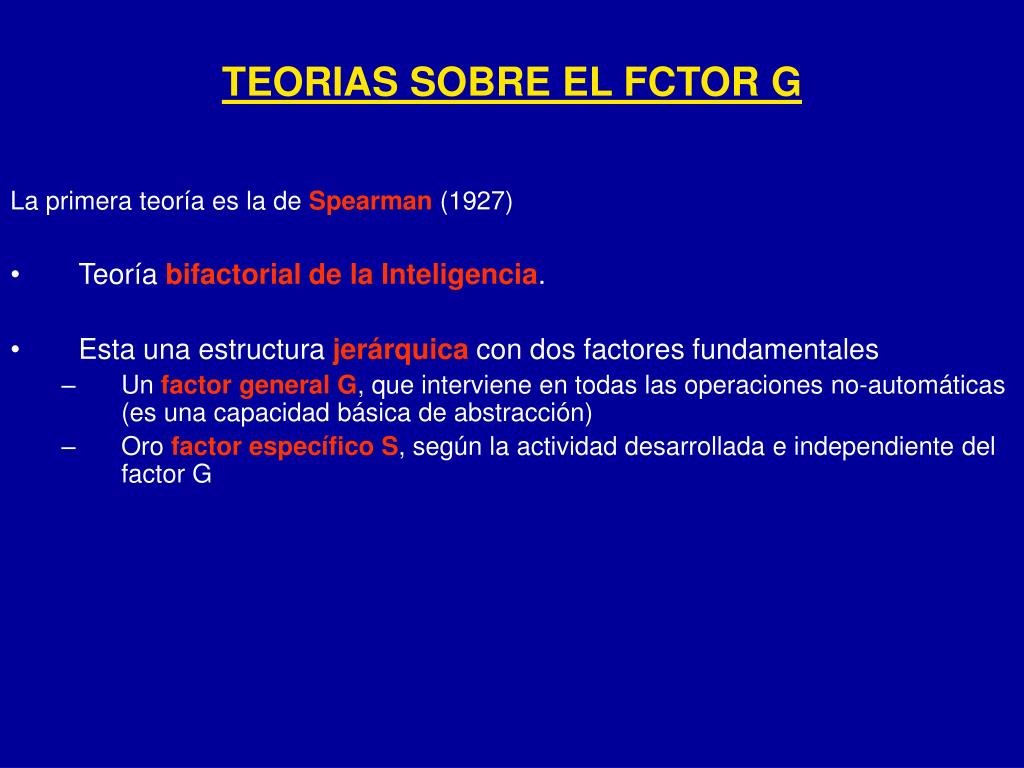 TEORIAS SOBRE EL FCTOR G

La primera teoría es la de Spearman (1927)

• Teoría bifactorial de la Inteligencia.

• Esta una estructura jerárquica con dos factores fundamentales
– Un factor general G, que interviene en todas las operaciones no-automáticas (es una capacidad básica de abstracción)
– Oro factor específico S, según la actividad desarrollada e independiente del factor G